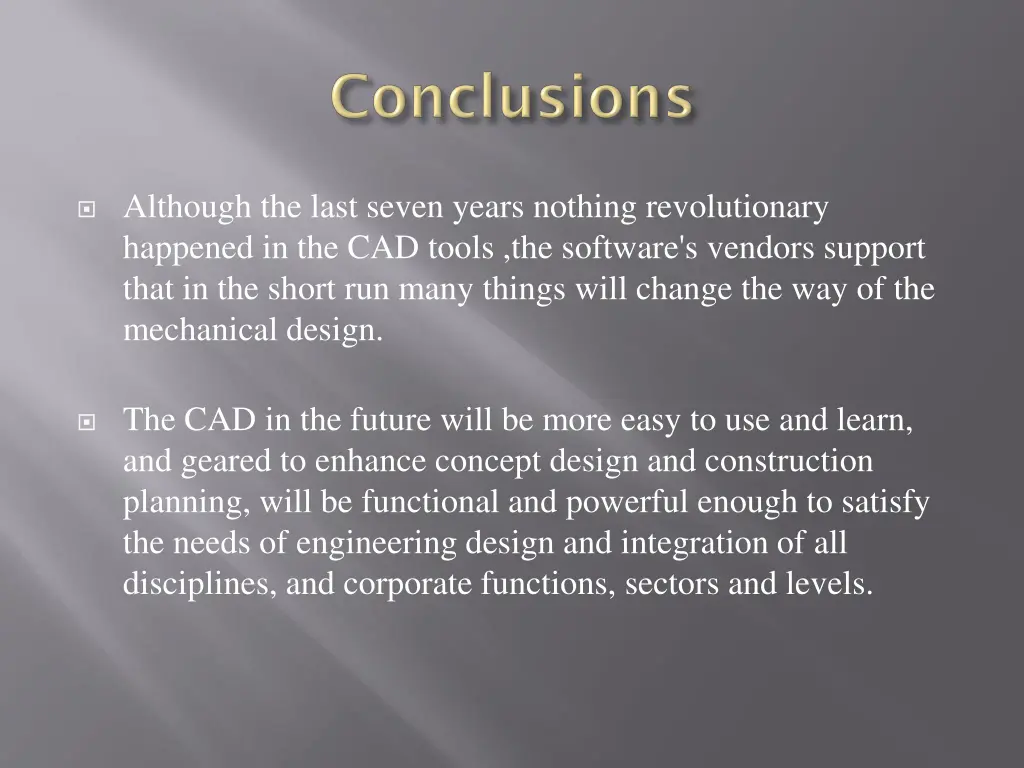 Conclusions

Although the last seven years nothing revolutionary happened in the CAD tools ,the software's vendors support that in the short run many things will change the way of the mechanical design.

The CAD in the future will be more easy to use and learn, and geared to enhance concept design and construction planning, will be functional and powerful enough to satisfy the needs of engineering design and integration of all disciplines, and corporate functions, sectors and levels.